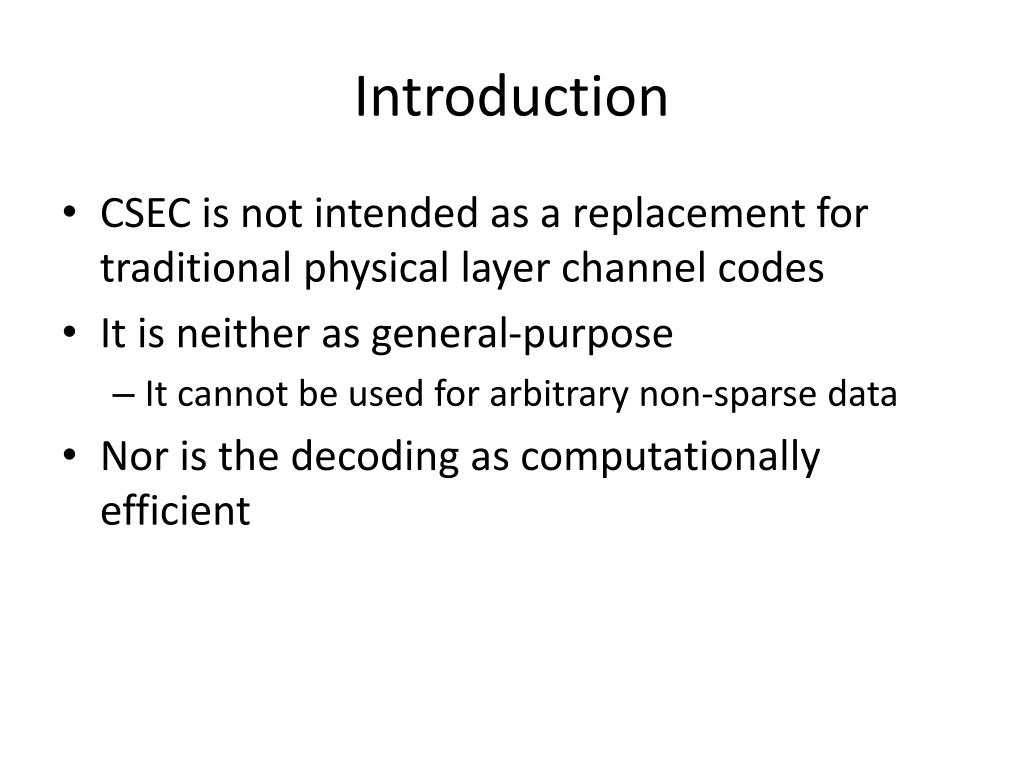 Introduction

• CSEC is not intended as a replacement for traditional physical layer channel codes
• It is neither as general-purpose
– It cannot be used for arbitrary non-sparse data
• Nor is the decoding as computationally efficient